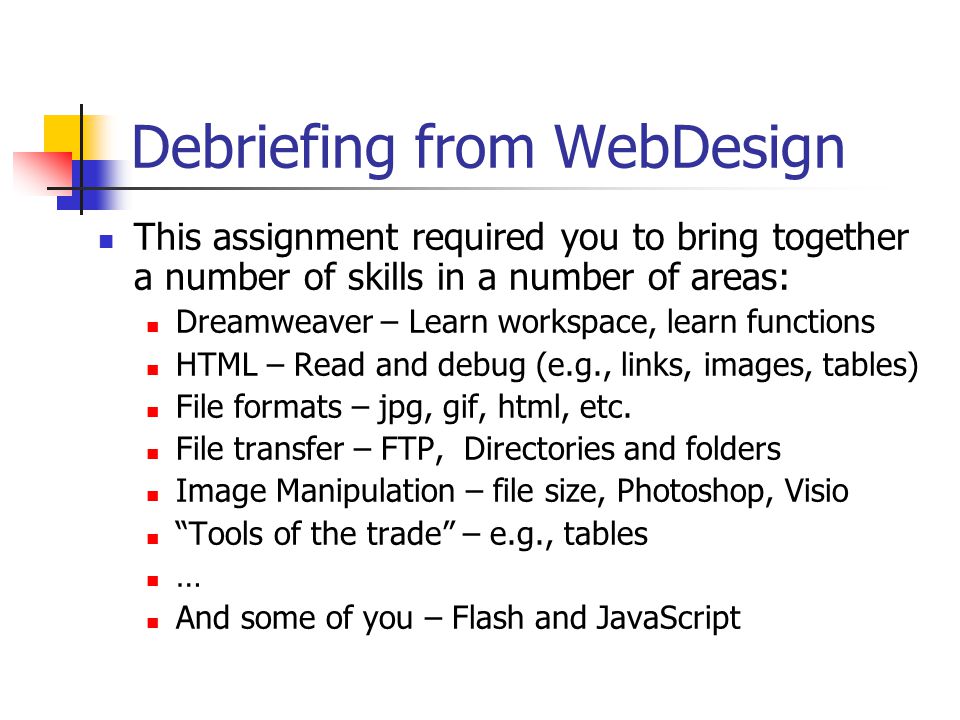 Debriefing from WebDesign

- This assignment required you to bring together a number of skills in a number of areas:
  - Dreamweaver – Learn workspace, learn functions
  - HTML – Read and debug (e.g., links, images, tables)
  - File formats – jpg, gif, html, etc.
  - File transfer – FTP, Directories and folders
  - Image Manipulation – file size, Photoshop, Visio
  - “Tools of the trade” – e.g., tables
  - …
  - And some of you – Flash and JavaScript